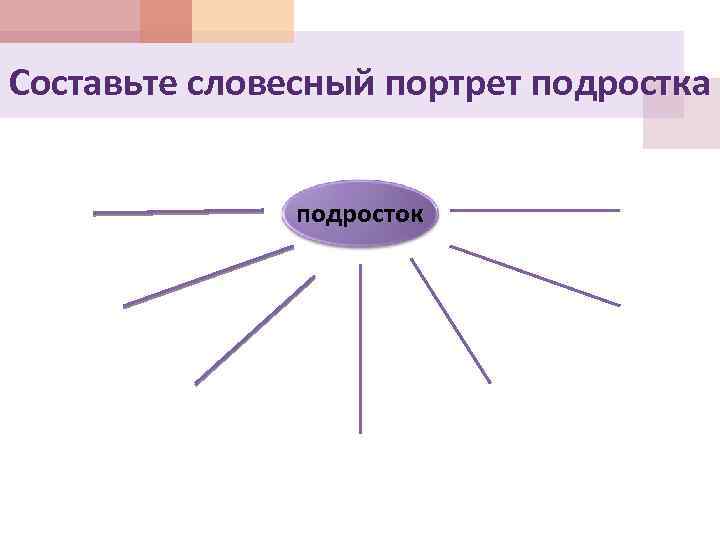 Составьте словесный портрет подростка

подросток